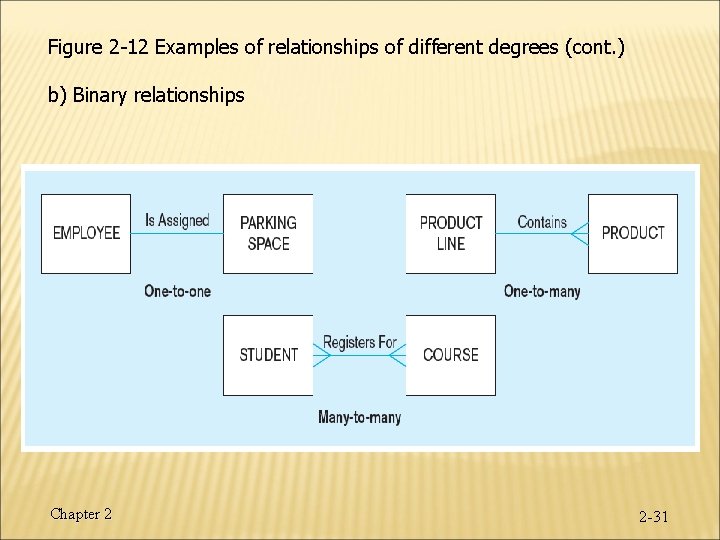 Figure 2-12 Examples of relationships of different degrees (cont.)

b) Binary relationships

EMPLOYEE

Is Assigned

PARKING SPACE

One-to-one

PRODUCT LINE

Contains

PRODUCT

One-to-many

STUDENT

Registers For

COURSE

Many-to-many

Chapter 2

2-31